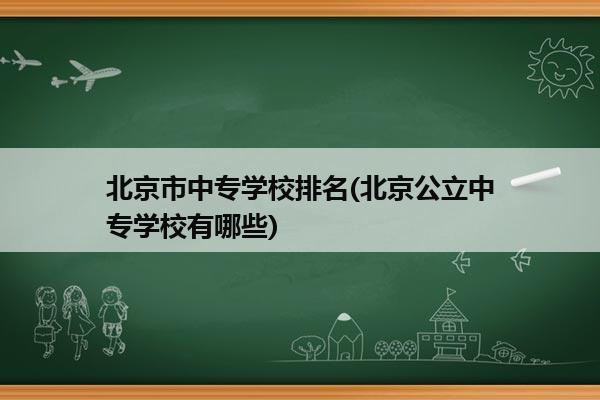 北京市中专学校排名(北京公立中专学校有哪些)